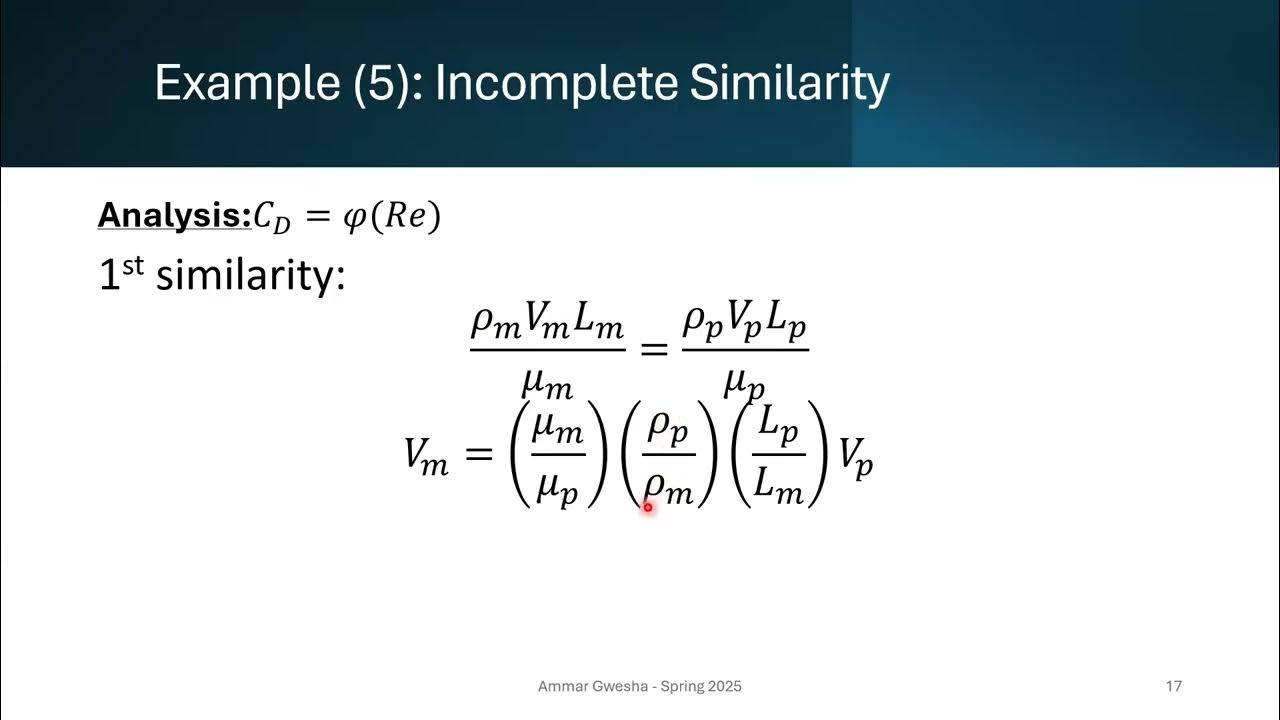 Example (5): Incomplete Similarity

Analysis: $C_D = \varphi(Re)$

1st similarity:

$\frac{\rho_m V_m L_m}{\mu_m} = \frac{\rho_p V_p L_p}{\mu_p}$

$V_m = \left(\frac{\mu_m}{\mu_p}\right)\left(\frac{\rho_p}{\rho_m}\right)\left(\frac{L_p}{L_m}\right)V_p$

Ammar Gwesha - Spring 2025

17